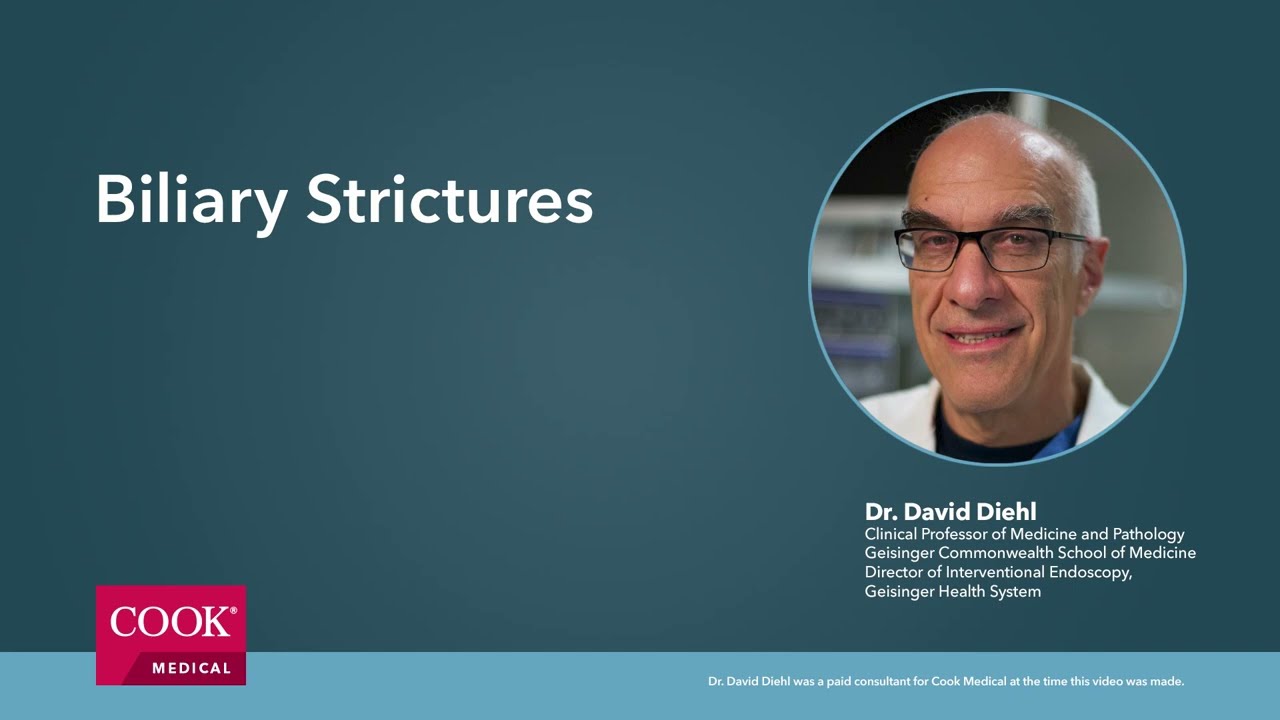 Biliary Strictures

Dr. David Diehl
Clinical Professor of Medicine and Pathology
Geisinger Commonwealth School of Medicine
Director of Interventional Endoscopy,
Geisinger Health System

COOK®
MEDICAL

Dr. David Diehl was a paid consultant for Cook Medical at the time this video was made.